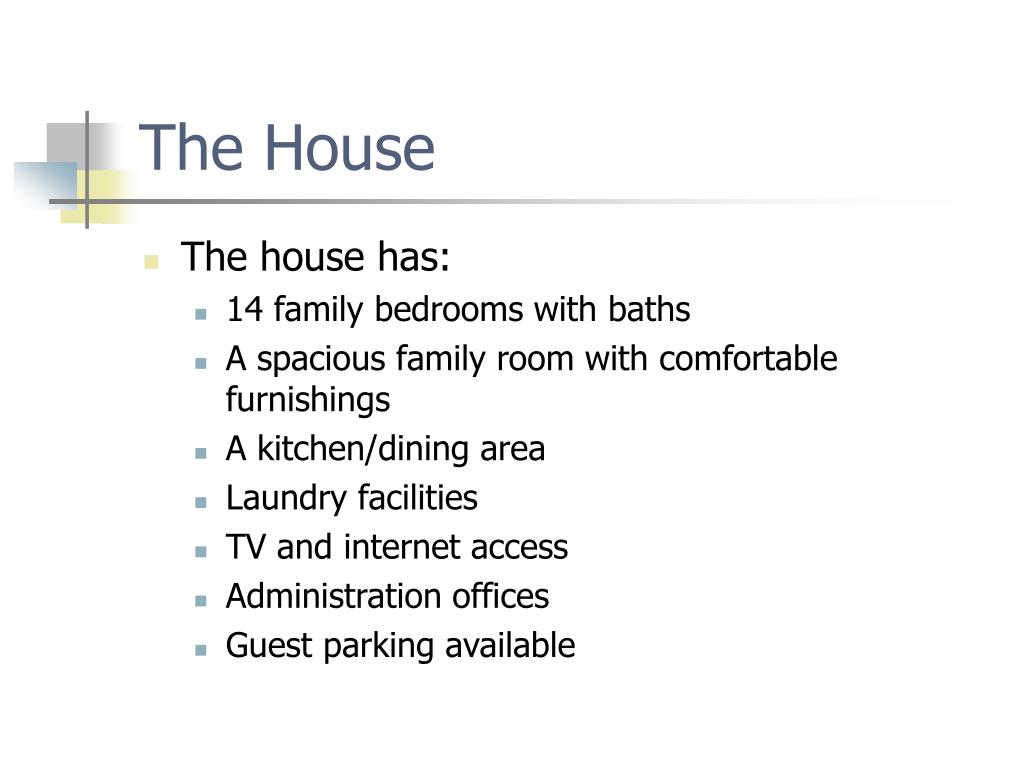 The House

- The house has:
  - 14 family bedrooms with baths
  - A spacious family room with comfortable furnishings
  - A kitchen/dining area
  - Laundry facilities
  - TV and internet access
  - Administration offices
  - Guest parking available